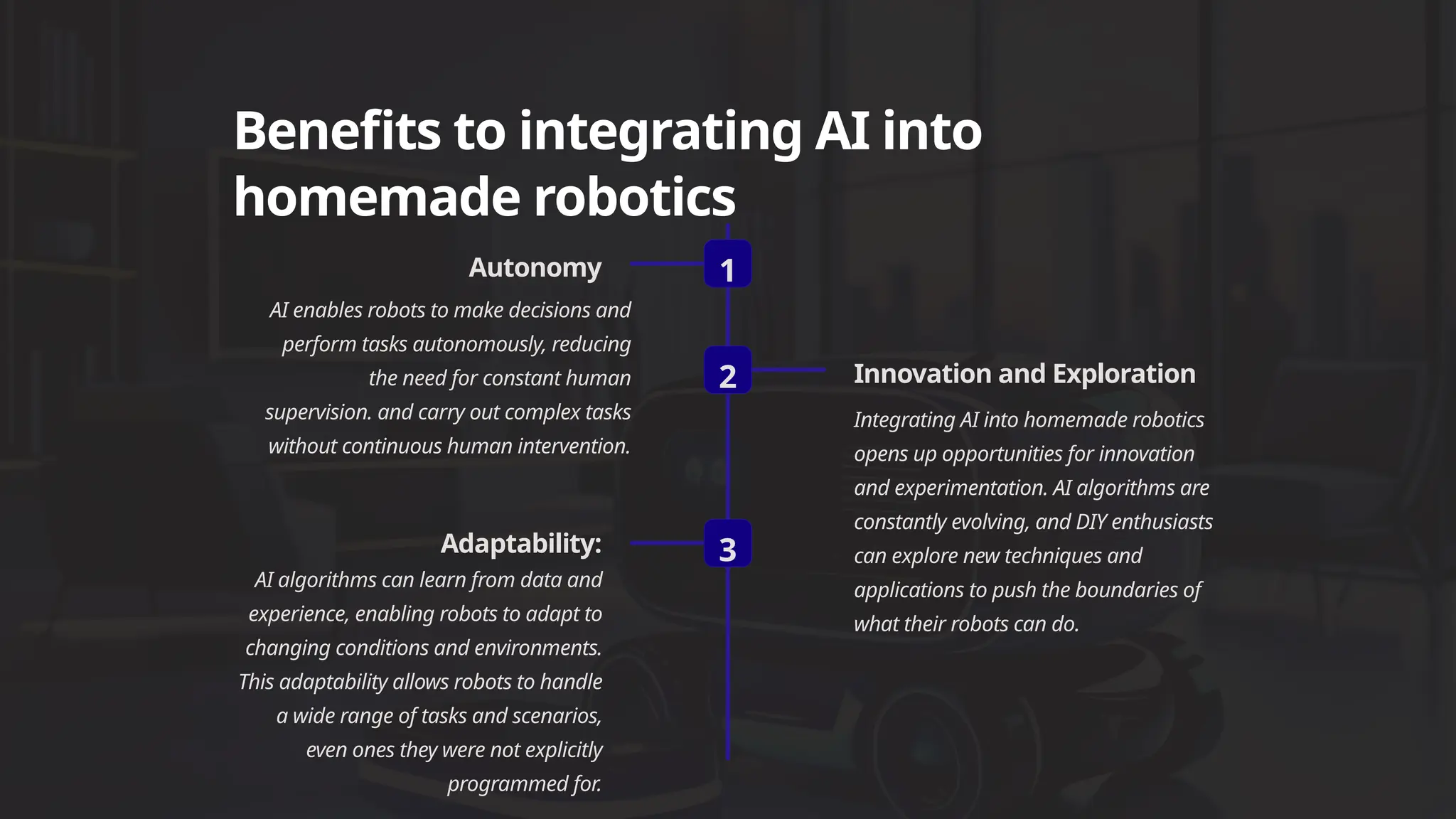 Benefits to integrating AI into homemade robotics

1

Autonomy

AI enables robots to make decisions and perform tasks autonomously, reducing the need for constant human supervision. and carry out complex tasks without continuous human intervention.

2

Innovation and Exploration

Integrating AI into homemade robotics opens up opportunities for innovation and experimentation. AI algorithms are constantly evolving, and DIY enthusiasts can explore new techniques and applications to push the boundaries of what their robots can do.

3

Adaptability:

AI algorithms can learn from data and experience, enabling robots to adapt to changing conditions and environments. This adaptability allows robots to handle a wide range of tasks and scenarios, even ones they were not explicitly programmed for.